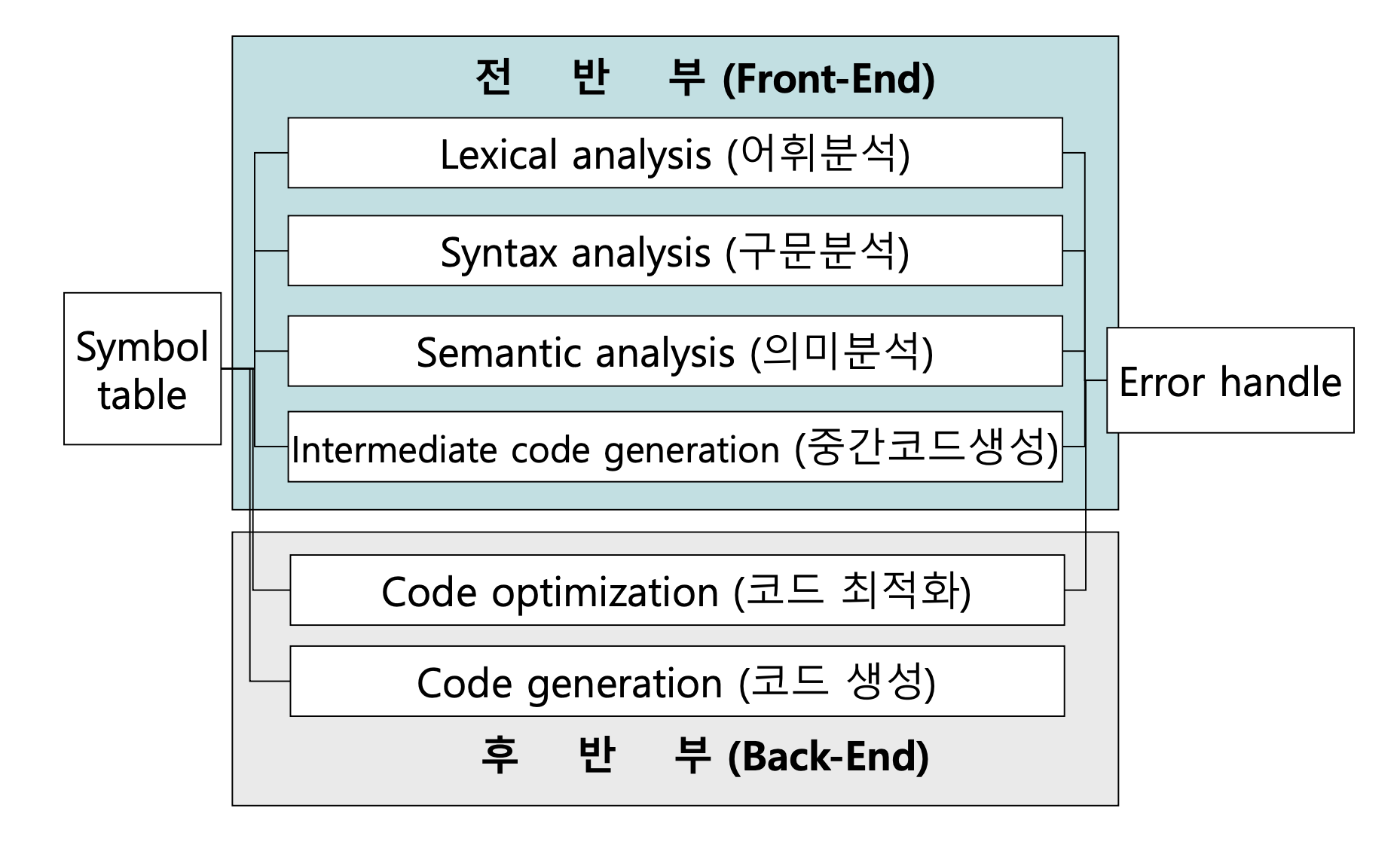 전 반 부 (Front-End)

Lexical analysis (어휘분석)

Syntax analysis (구문분석)

Semantic analysis (의미분석)

Intermediate code generation (중간코드생성)

Symbol table

Error handle

Code optimization (코드 최적화)

Code generation (코드 생성)

후 반 부 (Back-End)